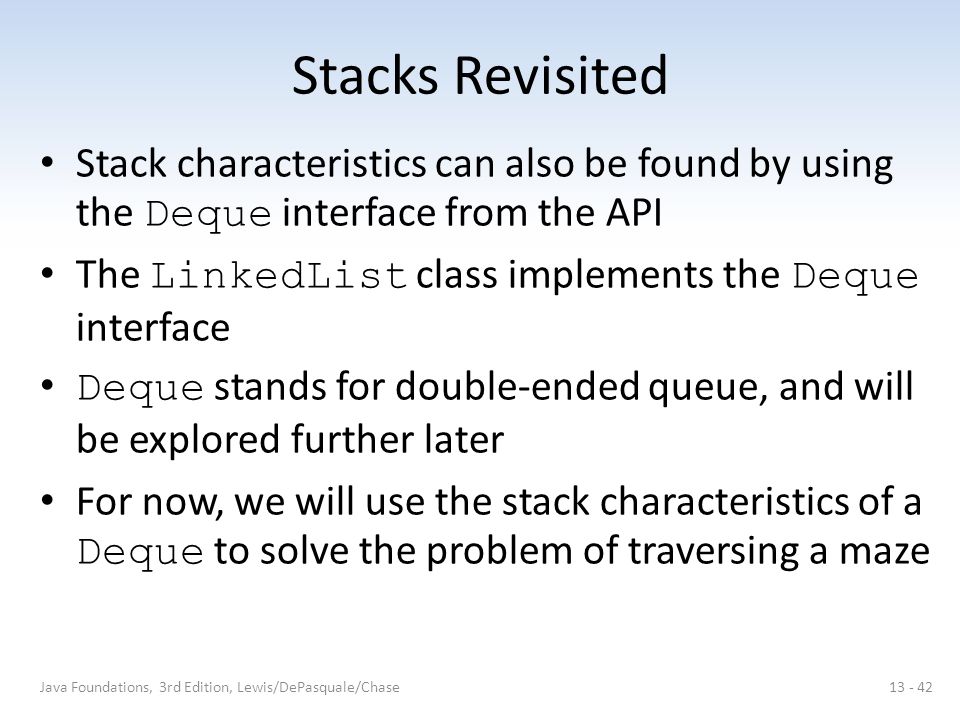 Stacks Revisited

• Stack characteristics can also be found by using the Deque interface from the API

• The LinkedList class implements the Deque interface

• Deque stands for double-ended queue, and will be explored further later

• For now, we will use the stack characteristics of a Deque to solve the problem of traversing a maze

Java Foundations, 3rd Edition, Lewis/DePasquale/Chase

13 - 42